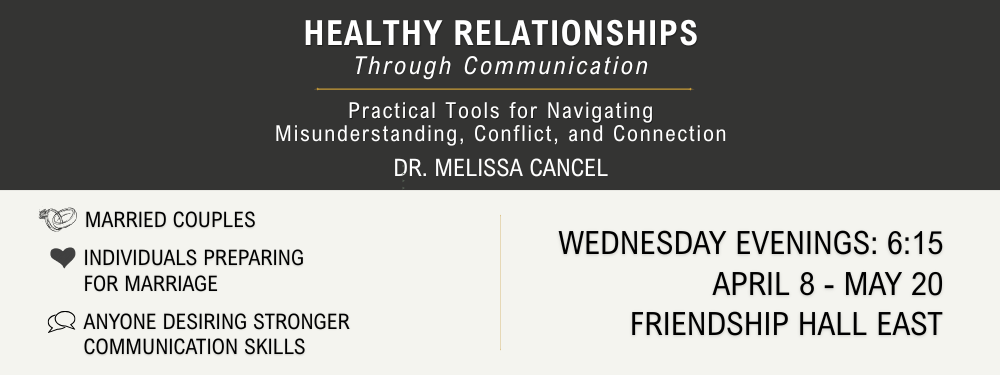 HEALTHY RELATIONSHIPS
Through Communication

Practical Tools for Navigating Misunderstanding, Conflict, and Connection

DR. MELISSA CANCEL

MARRIED COUPLES

INDIVIDUALS PREPARING FOR MARRIAGE

ANYONE DESIRING STRONGER COMMUNICATION SKILLS

WEDNESDAY EVENINGS: 6:15
APRIL 8 - MAY 20
FRIENDSHIP HALL EAST